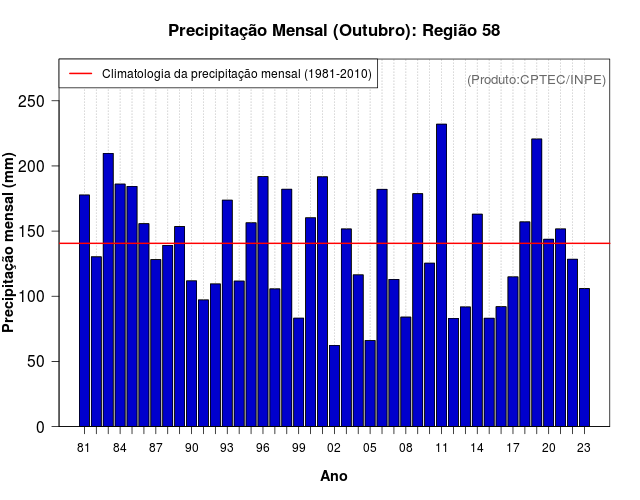 Precipitação Mensal (Outubro): Região 58

Climatologia da precipitação mensal (1981-2010)

(Produto:CPTEC/INPE)

Precipitação mensal (mm)

250
200
150
100
50
0

81 84 87 90 93 96 99 02 05 08 11 14 17 20 23

Ano